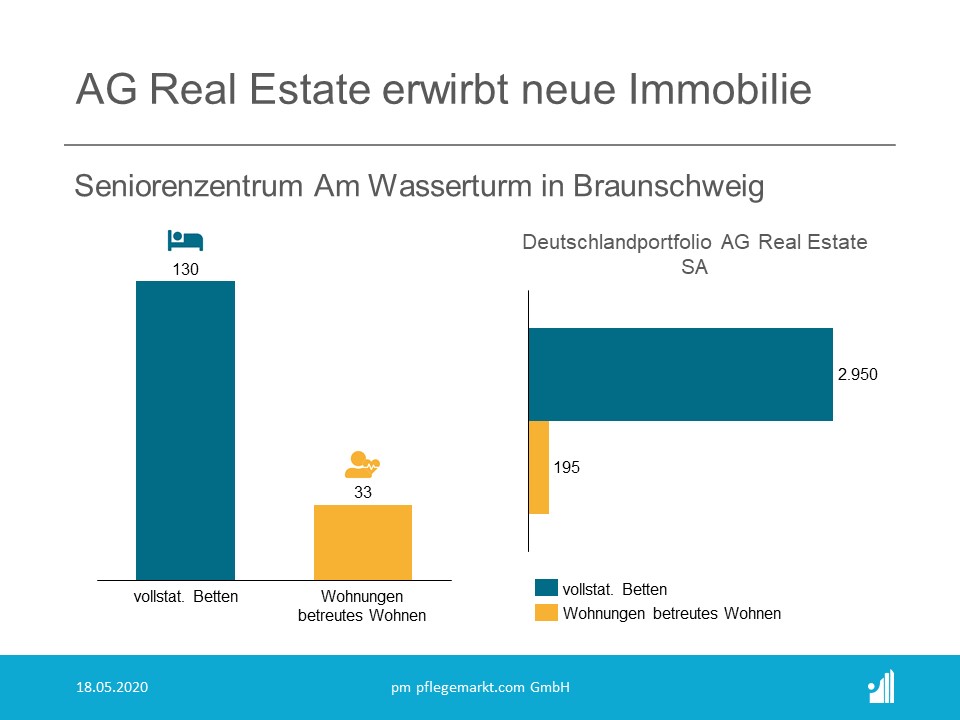 AG Real Estate erwirbt neue Immobilie

Seniorenzentrum Am Wasserturm in Braunschweig

130

33

vollstat. Betten

Wohnungen betreutes Wohnen

Deutschlandportfolio AG Real Estate SA

2.950

195

vollstat. Betten

Wohnungen betreutes Wohnen

18.05.2020

pm pflegemarkt.com GmbH